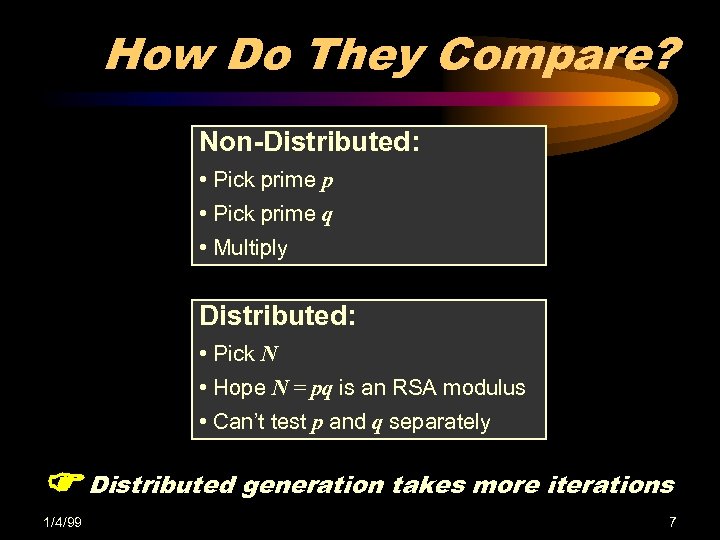 How Do They Compare?

Non-Distributed:

• Pick prime $p$

• Pick prime $q$

• Multiply

Distributed:

• Pick $N$

• Hope $N = pq$ is an RSA modulus

• Can't test $p$ and $q$ separately

☞ Distributed generation takes more iterations

1/4/99

7